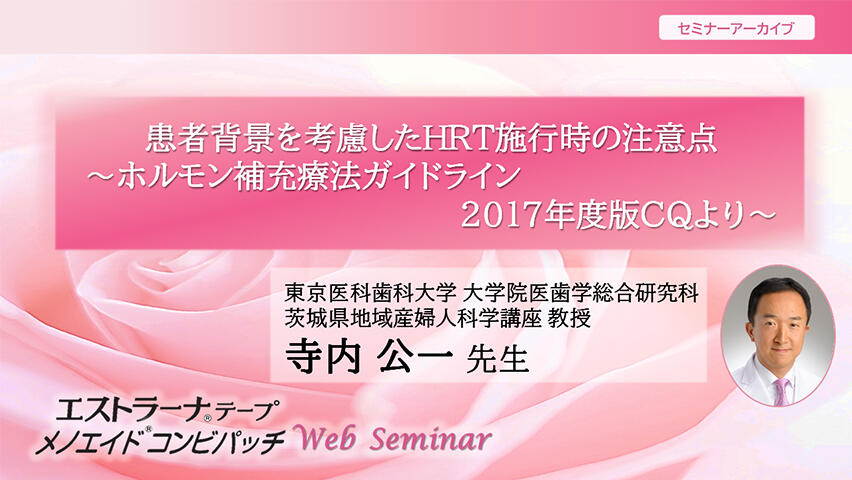 セミナーアーカイブ

患者背景を考慮したHRT施行時の注意点
～ホルモン補充療法ガイドライン
2017年度版CQより～

東京医科歯科大学 大学院医歯学総合研究科
茨城県地域産婦人科学講座 教授
寺内 公一 先生

エストラーナ®テープ
メノエイド®コンビパッチ Web Seminar